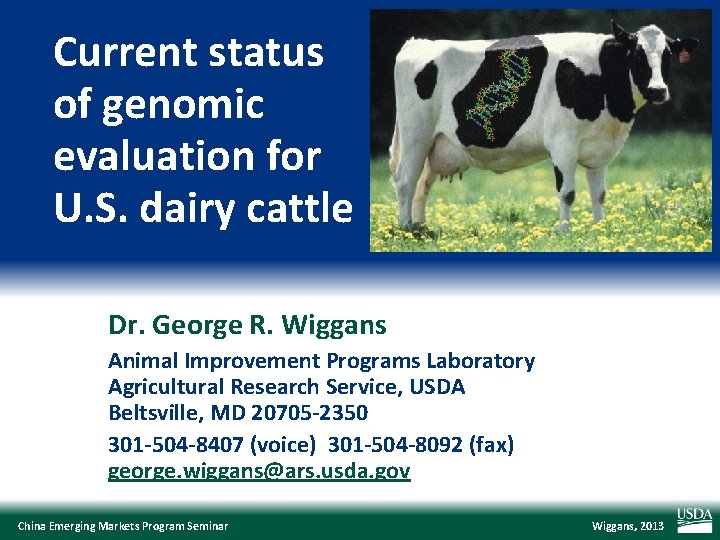 Current status of genomic evaluation for U.S. dairy cattle

Dr. George R. Wiggans

Animal Improvement Programs Laboratory
Agricultural Research Service, USDA
Beltsville, MD 20705-2350

301-504-8407 (voice) 301-504-8092 (fax)
george.wiggans@ars.usda.gov

China Emerging Markets Program Seminar

Wiggans, 2013

USDA